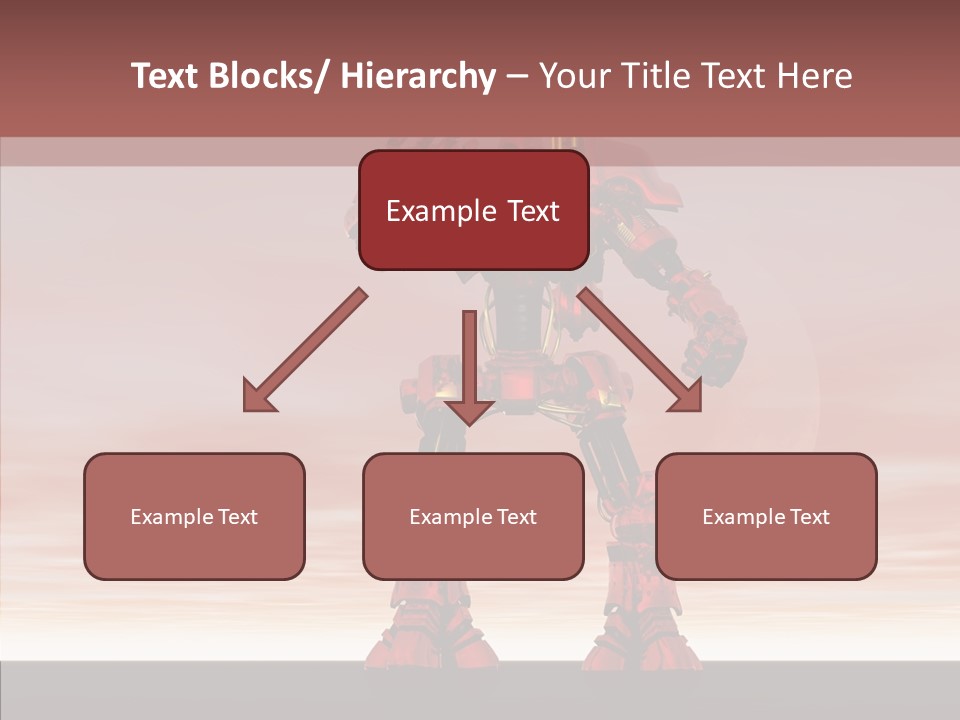 Text Blocks/ Hierarchy – Your Title Text Here

Example Text

Example Text

Example Text

Example Text